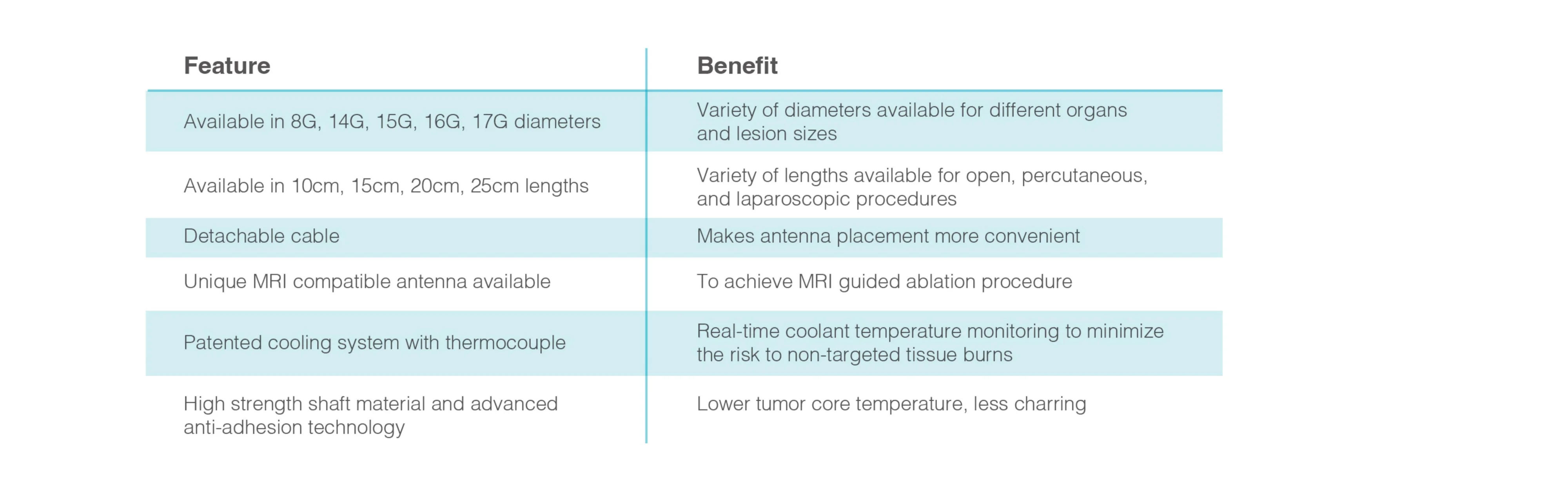 | Feature | Benefit |
|---|---|
| Available in 8G, 14G, 15G, 16G, 17G diameters | Variety of diameters available for different organs and lesion sizes |
| Available in 10cm, 15cm, 20cm, 25cm lengths | Variety of lengths available for open, percutaneous, and laparoscopic procedures |
| Detachable cable | Makes antenna placement more convenient |
| Unique MRI compatible antenna available | To achieve MRI guided ablation procedure |
| Patented cooling system with thermocouple | Real-time coolant temperature monitoring to minimize the risk to non-targeted tissue burns |
| High strength shaft material and advanced anti-adhesion technology | Lower tumor core temperature, less charring |